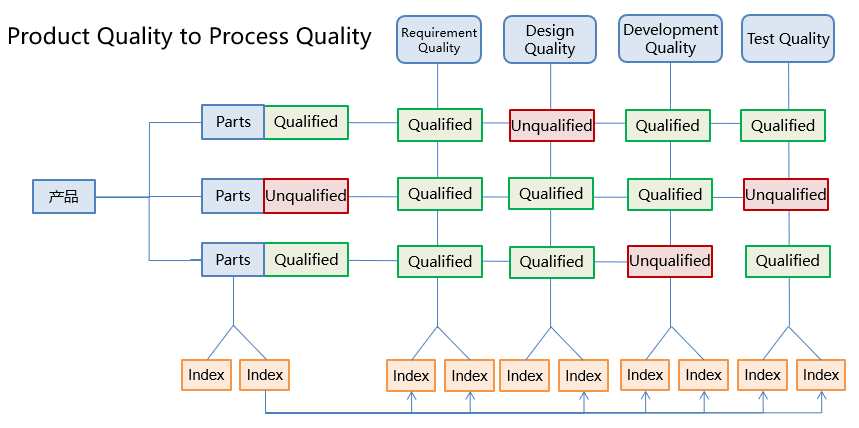 Product Quality to Process Quality

Requirement Quality

Design Quality

Development Quality

Test Quality

产品

Parts

Qualified

Qualified

Unqualified

Qualified

Qualified

Parts

Unqualified

Qualified

Qualified

Qualified

Unqualified

Parts

Qualified

Qualified

Qualified

Unqualified

Qualified

Index

Index

Index

Index

Index

Index

Index

Index

Index

Index